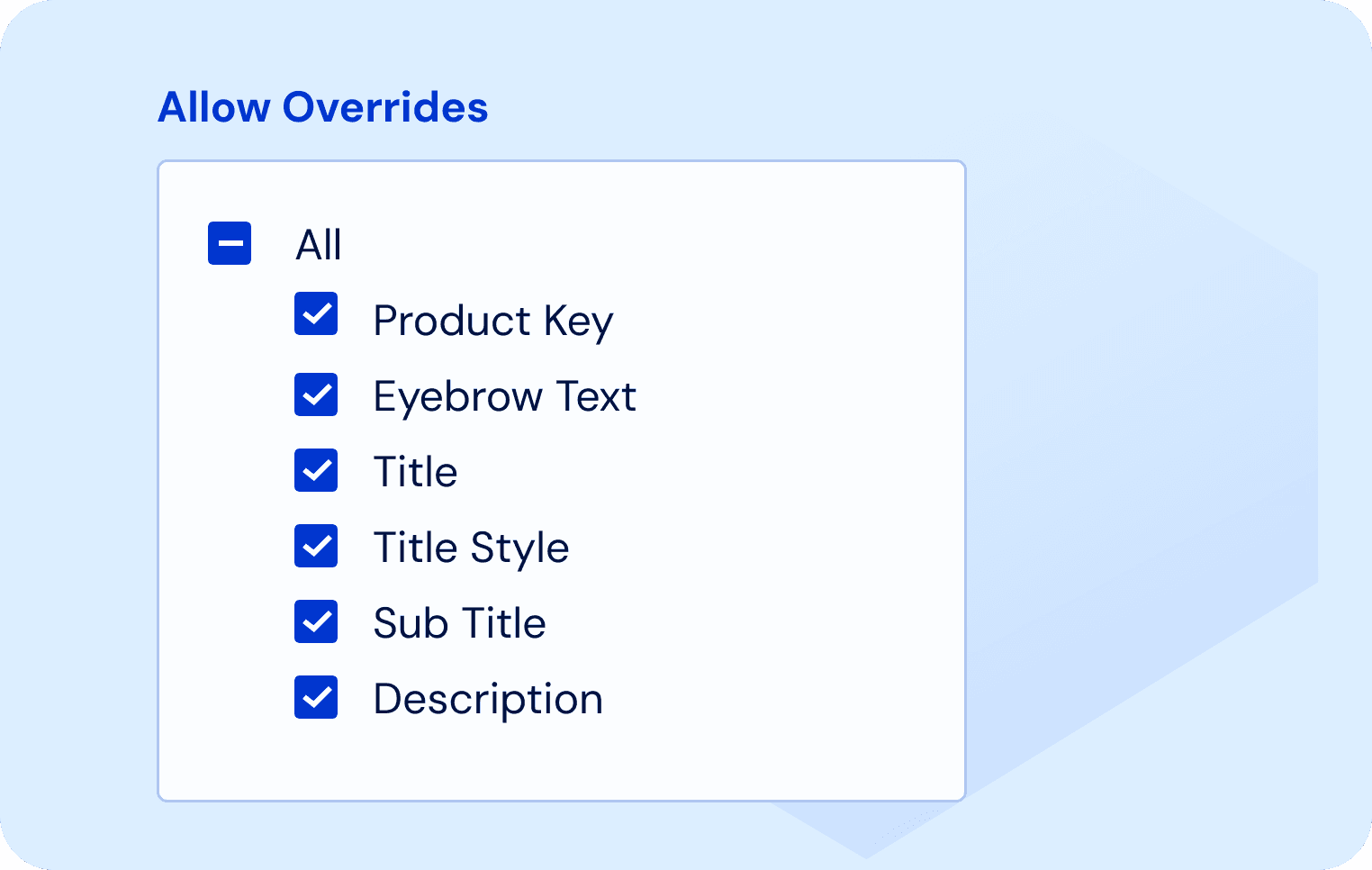 Allow Overrides

All
Product Key
Eyebrow Text
Title
Title Style
Sub Title
Description